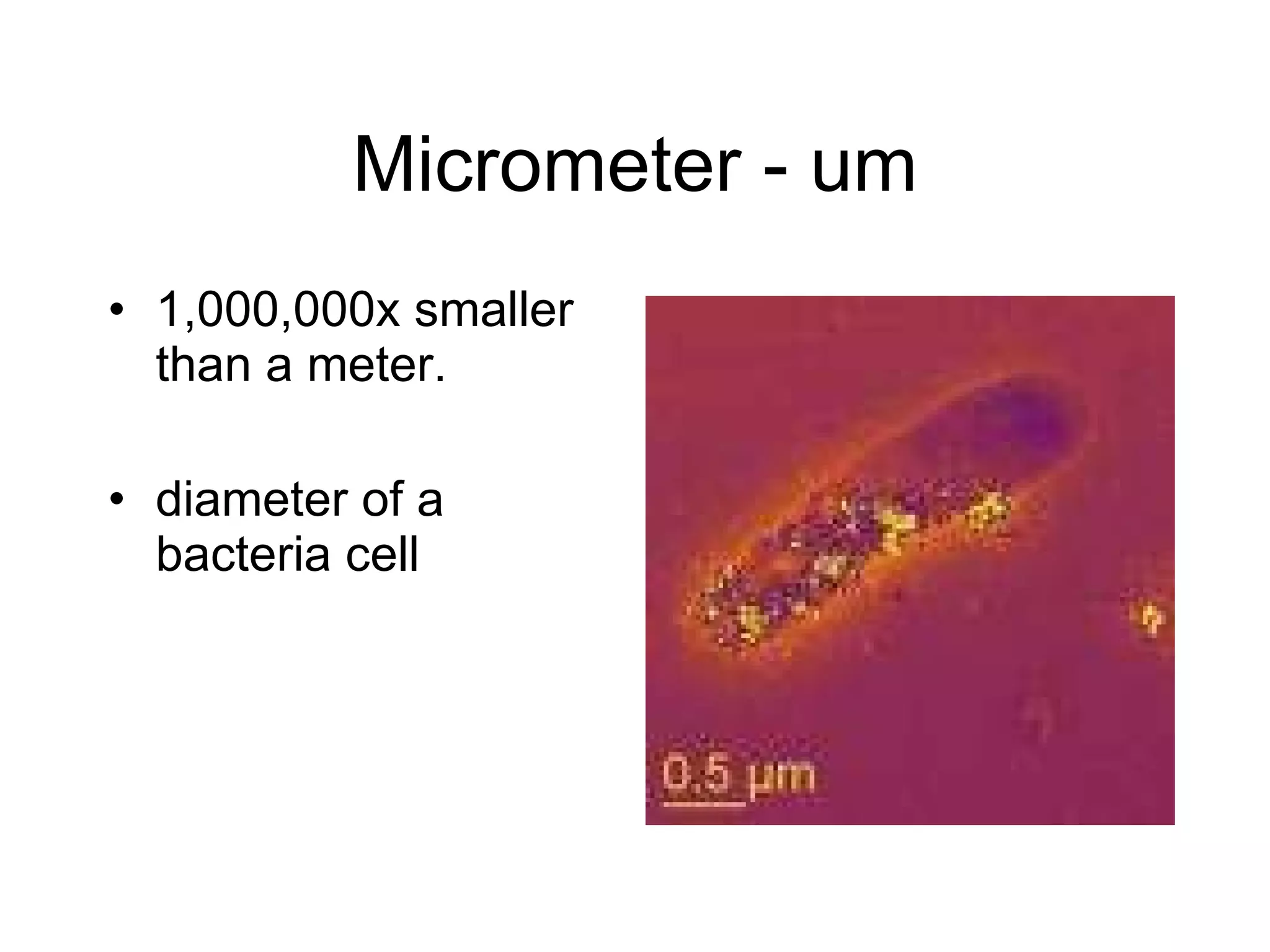 Micrometer - um

• 1,000,000x smaller than a meter.

• diameter of a bacteria cell

0.5 µm